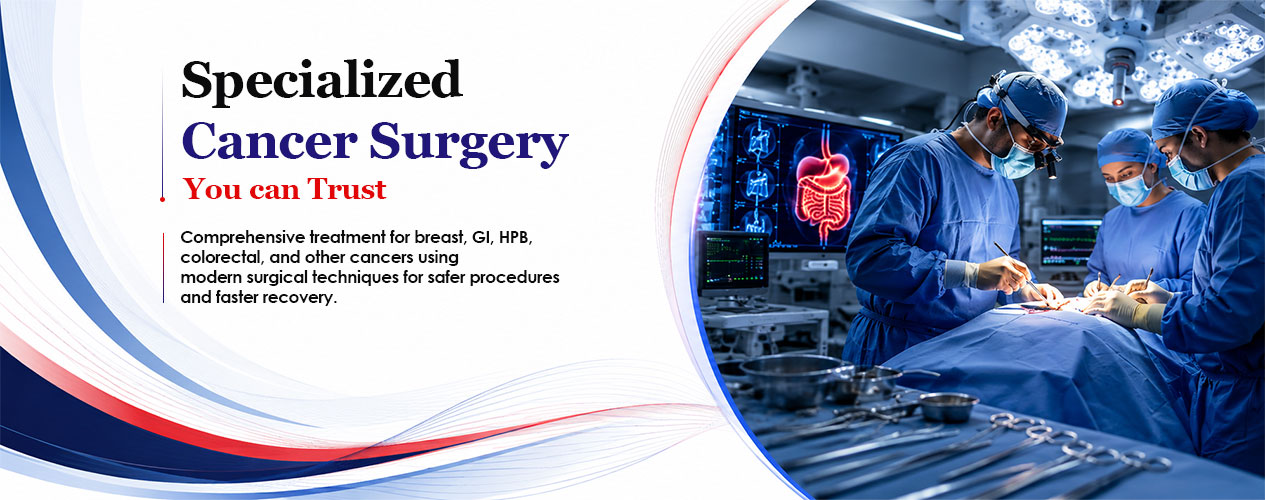 Specialized
Cancer Surgery
You can Trust

Comprehensive treatment for breast, GI, HPB, colorectal, and other cancers using modern surgical techniques for safer procedures and faster recovery.